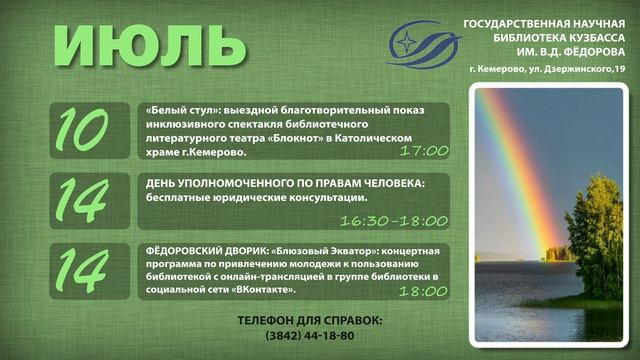 ИЮЛЬ

ГОСУДАРСТВЕННАЯ НАУЧНАЯ БИБЛИОТЕКА КУЗБАССА ИМ. В.Д. ФЁДОРОВА

г. Кемерово, ул. Дзержинского,19

10

«Белый стул»: выездной благотворительный показ инклюзивного спектакля библиотечного литературного театра «Блокнот» в Католическом храме г.Кемерово.

17:00

14

ДЕНЬ УПОЛНОМОЧЕННОГО ПО ПРАВАМ ЧЕЛОВЕКА: бесплатные юридические консультации.

16:30-18:00

14

ФЁДОРОВСКИЙ ДВОРИК: «Блюзовый Экватор»: концертная программа по привлечению молодежи к пользованию библиотекой с онлайн-трансляцией в группе библиотеки в социальной сети «ВКонтакте».

18:00

ТЕЛЕФОН ДЛЯ СПРАВОК:
(3842) 44-18-80